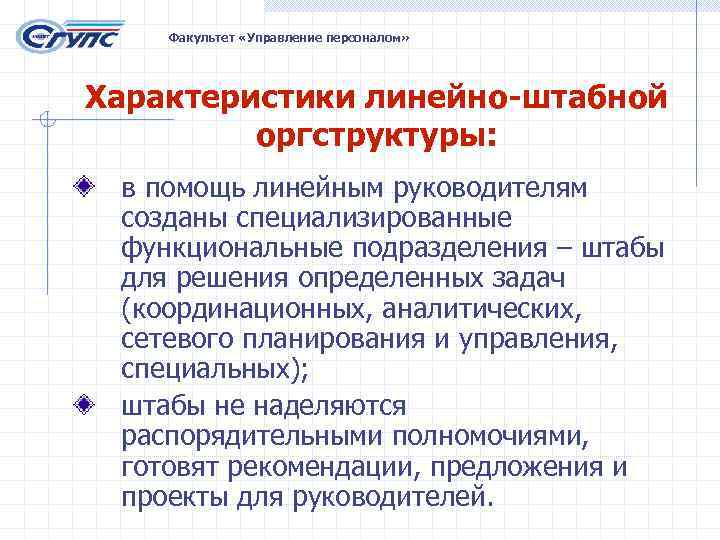 СГУПС

Факультет «Управление персоналом»

Характеристики линейно-штабной оргструктуры:

в помощь линейным руководителям созданы специализированные функциональные подразделения – штабы для решения определенных задач (координационных, аналитических, сетевого планирования и управления, специальных);

штабы не наделяются распорядительными полномочиями, готовят рекомендации, предложения и проекты для руководителей.